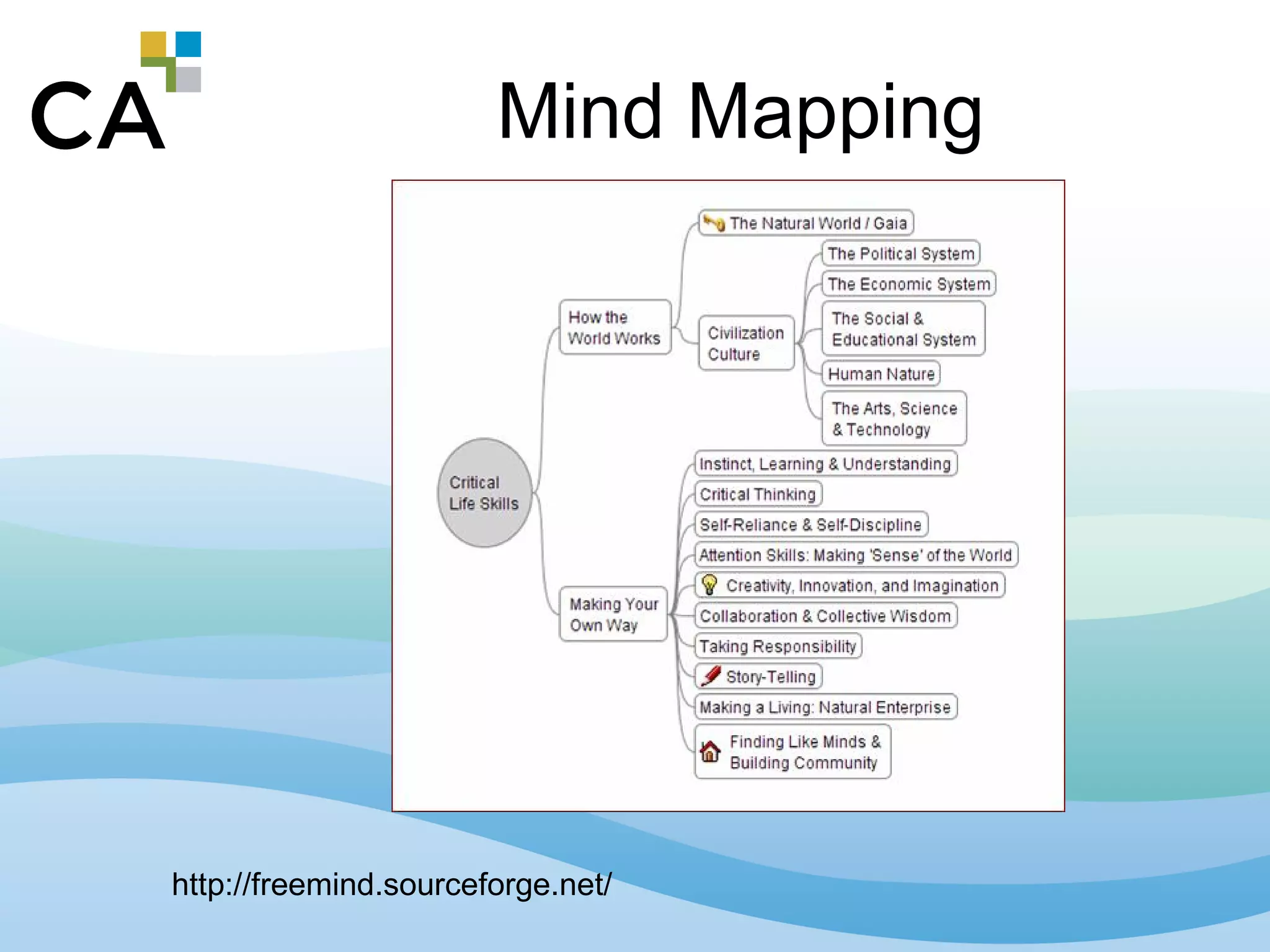 CA

Mind Mapping

Critical Life Skills

How the World Works

The Natural World / Gaia

Civilization Culture

The Political System

The Economic System

The Social & Educational System

Human Nature

The Arts, Science & Technology

Making Your Own Way

Instinct, Learning & Understanding

Critical Thinking

Self-Reliance & Self-Discipline

Attention Skills: Making 'Sense' of the World

Creativity, Innovation, and Imagination

Collaboration & Collective Wisdom

Taking Responsibility

Story-Telling

Making a Living: Natural Enterprise

Finding Like Minds & Building Community

http://freemind.sourceforge.net/